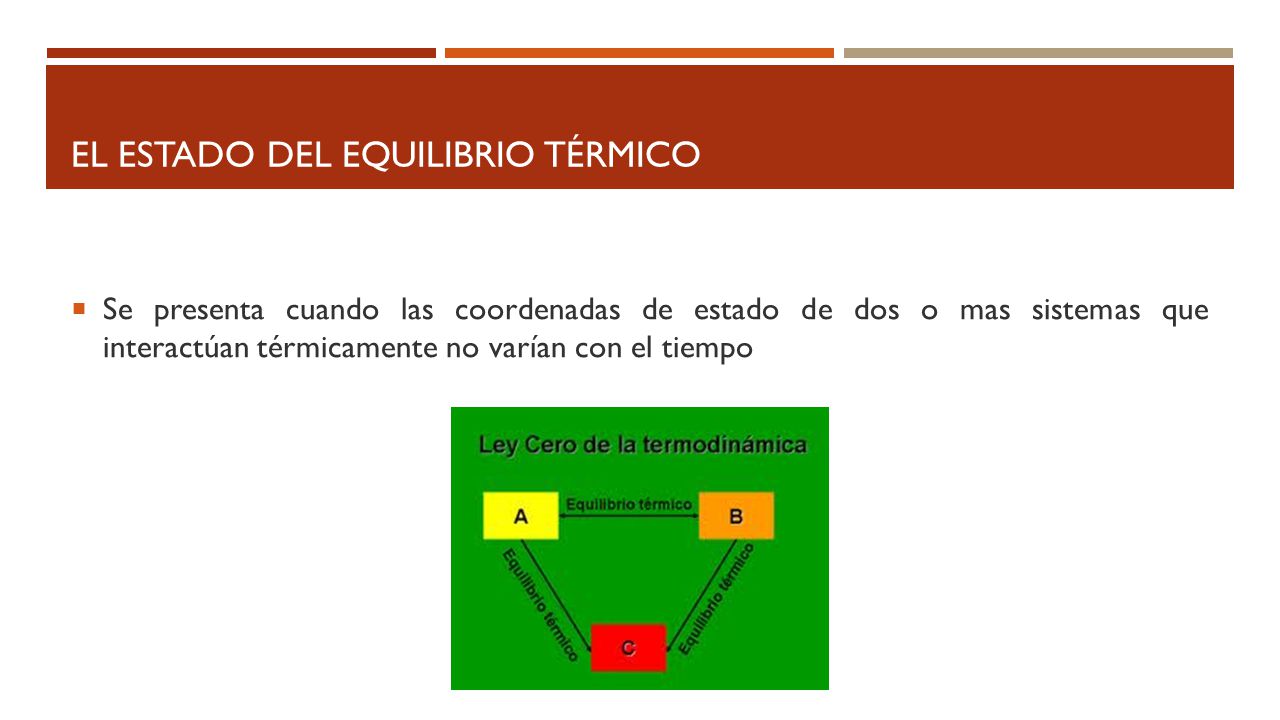 EL ESTADO DEL EQUILIBRIO TÉRMICO

Se presenta cuando las coordenadas de estado de dos o mas sistemas que interactúan térmicamente no varían con el tiempo

Ley Cero de la termodinámica

A

Equilibrio térmico

B

Equilibrio térmico

Equilibrio térmico

C